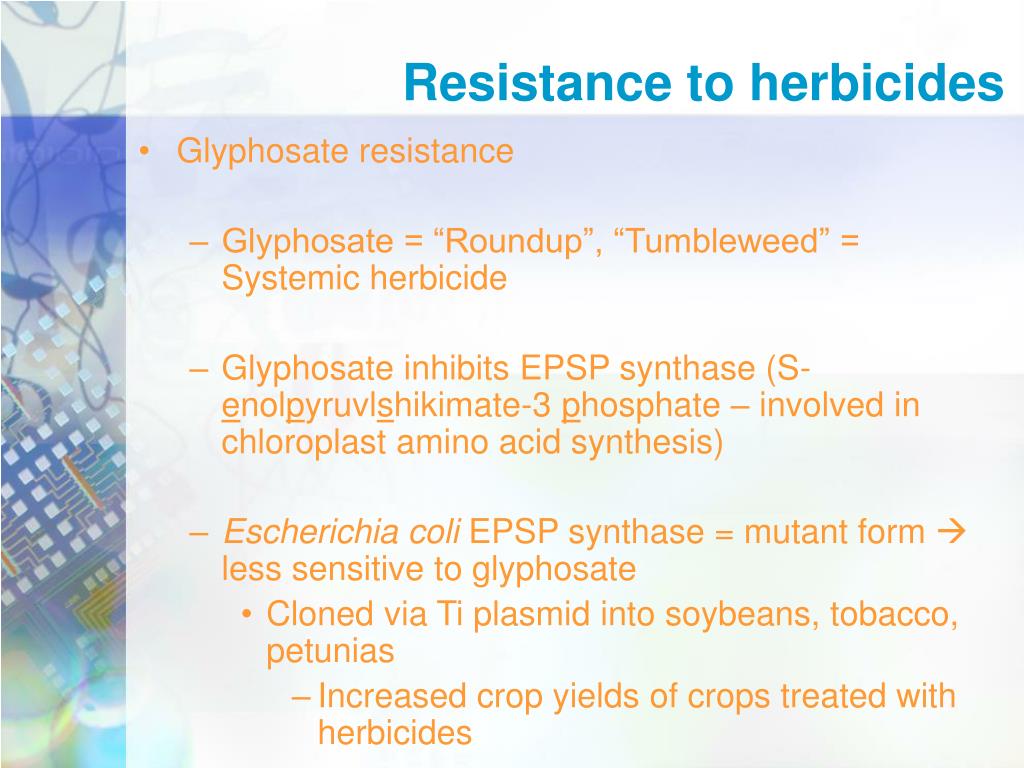 Resistance to herbicides

• Glyphosate resistance

– Glyphosate = “Roundup”, “Tumbleweed” = Systemic herbicide

– Glyphosate inhibits EPSP synthase (S-enolpyruvlshikimate-3 phosphate – involved in chloroplast amino acid synthesis)

– Escherichia coli EPSP synthase = mutant form → less sensitive to glyphosate

• Cloned via Ti plasmid into soybeans, tobacco, petunias

– Increased crop yields of crops treated with herbicides